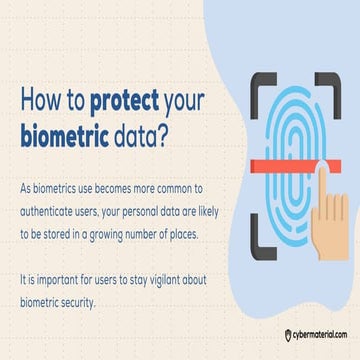 How to protect your biometric data?

As biometrics use becomes more common to authenticate users, your personal data are likely to be stored in a growing number of places.

It is important for users to stay vigilant about biometric security.

cybermaterial.com